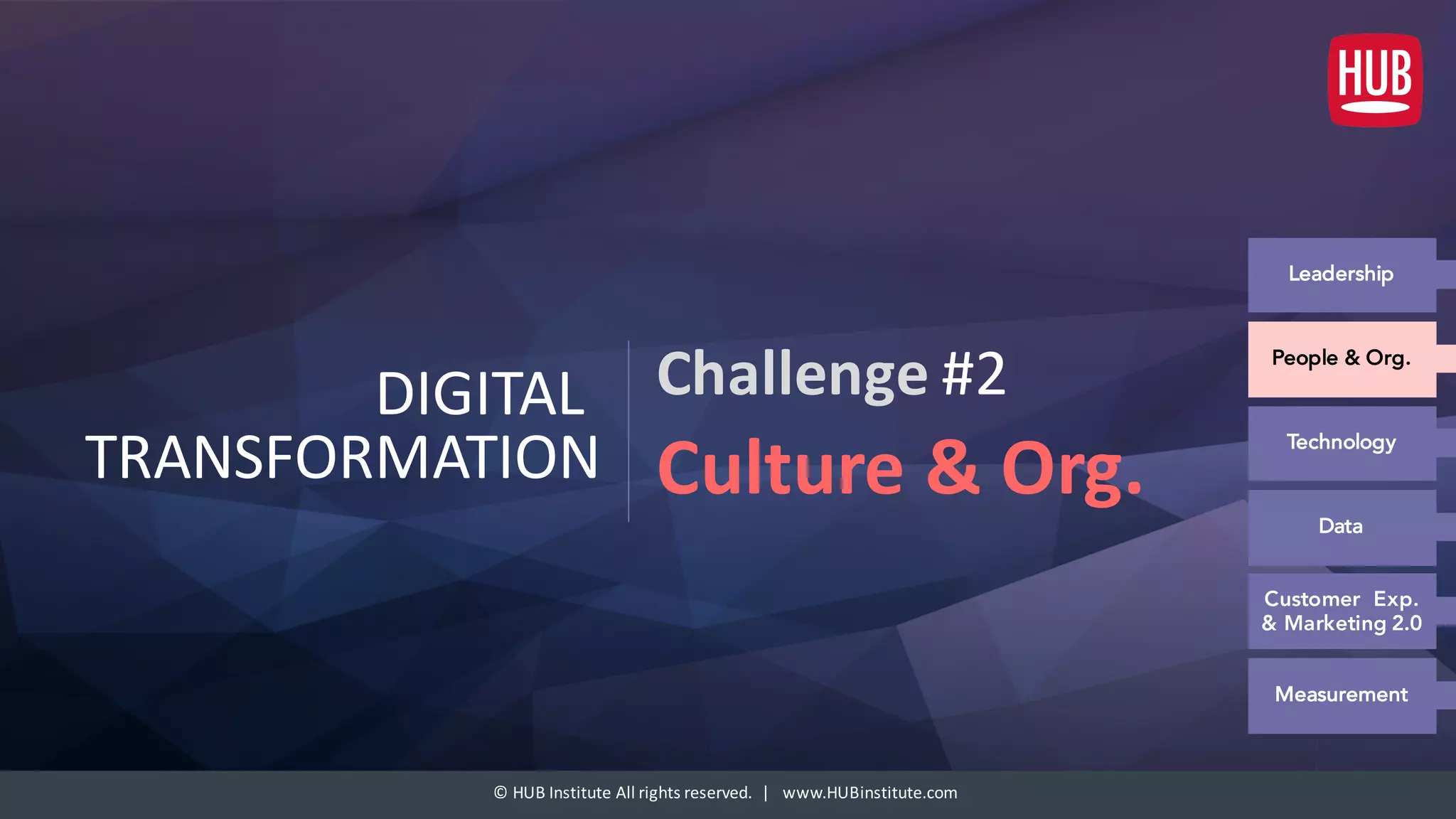 HUB

DIGITAL TRANSFORMATION

Challenge #2

Culture & Org.

Leadership

People & Org.

Technology

Data

Customer Exp. & Marketing 2.0

Measurement

© HUB Institute All rights reserved. | www.HUBinstitute.com